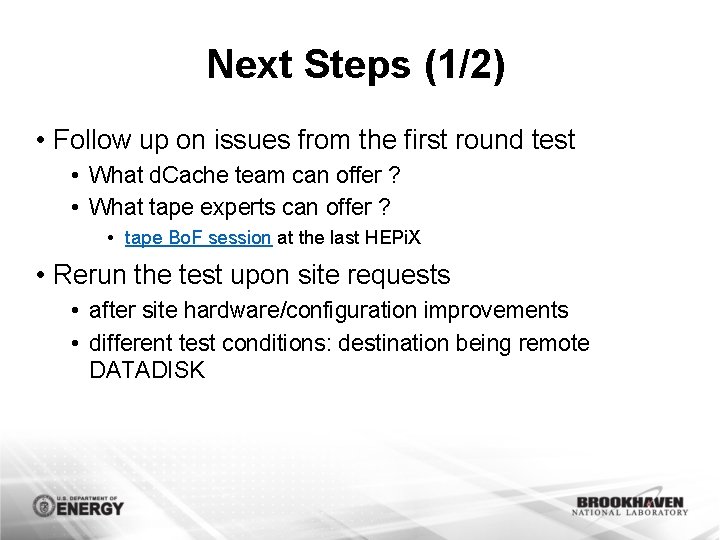 Next Steps (1/2)

• Follow up on issues from the first round test
  • What dCache team can offer ?
  • What tape experts can offer ?
    • tape BoF session at the last HEPiX
• Rerun the test upon site requests
  • after site hardware/configuration improvements
  • different test conditions: destination being remote DATADISK

U.S. DEPARTMENT OF ENERGY

BROOKHAVEN NATIONAL LABORATORY